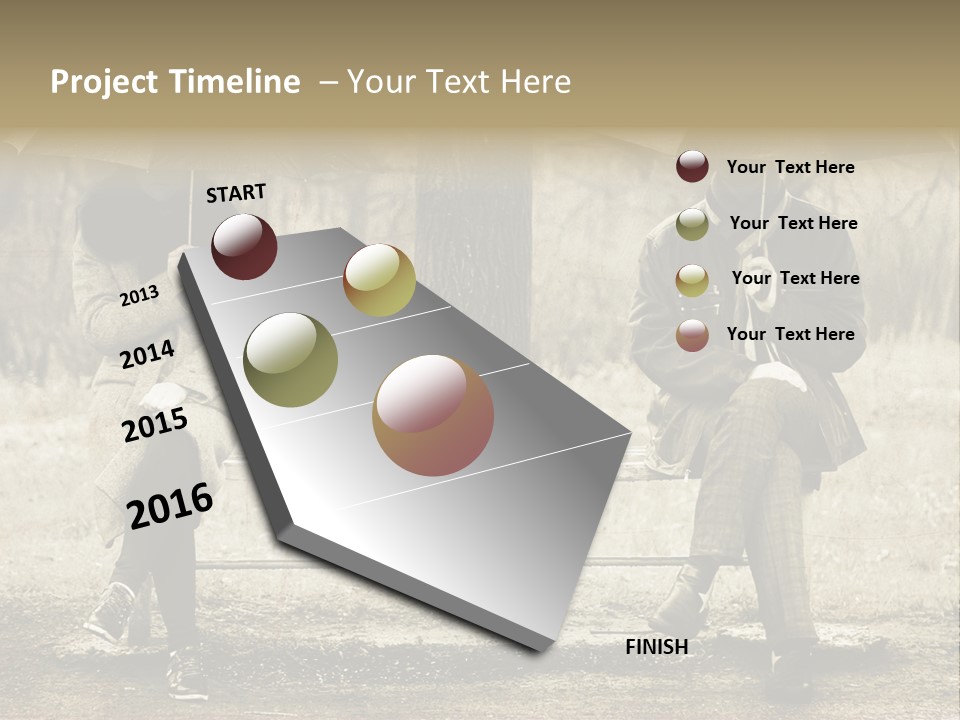 Project Timeline – Your Text Here

START

2013

2014

2015

2016

FINISH

Your Text Here

Your Text Here

Your Text Here

Your Text Here